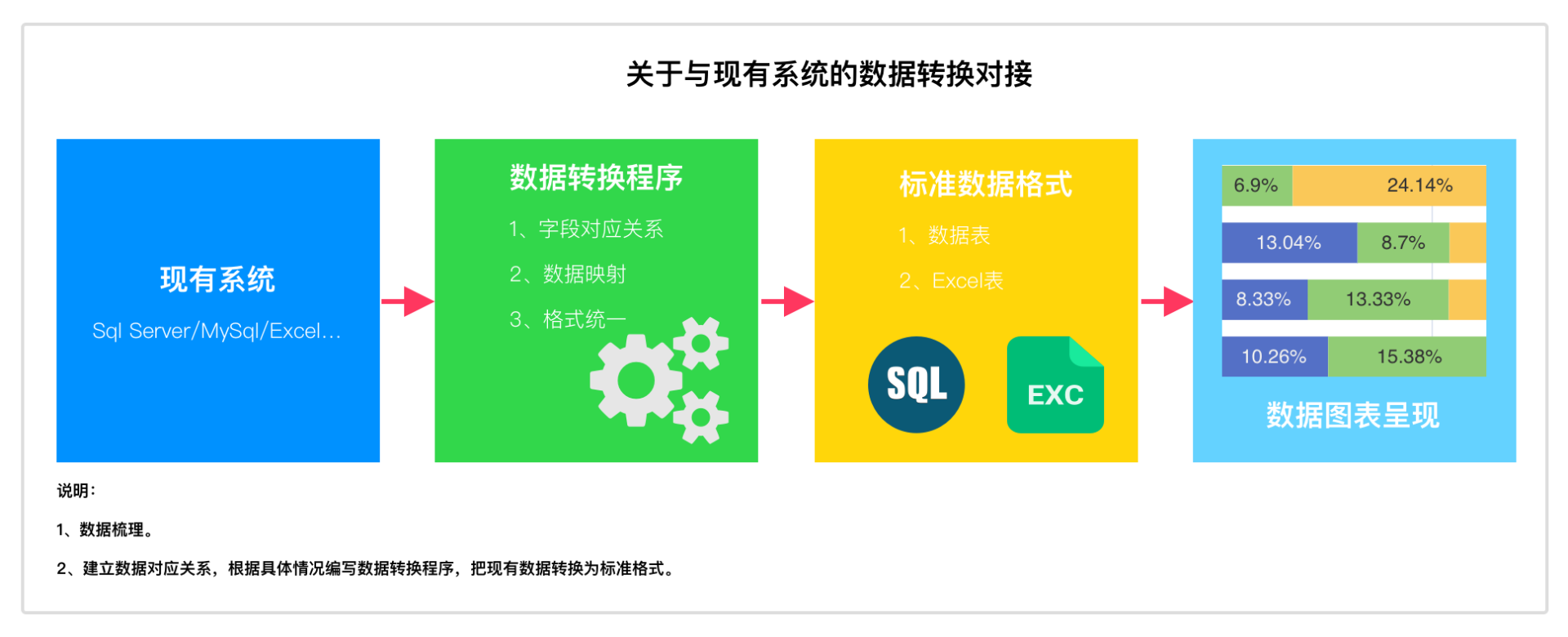 关于与现有系统的数据转换对接

现有系统

Sql Server/MySql/Excel...

数据转换程序

1、字段对应关系

2、数据映射

3、格式统一

标准数据格式

1、数据表

2、Excel表

SQL

EXC

6.9%

24.14%

13.04%

8.7%

8.33%

13.33%

10.26%

15.38%

数据图表呈现

说明：

1、数据梳理。

2、建立数据对应关系，根据具体情况编写数据转换程序，把现有数据转换为标准格式。